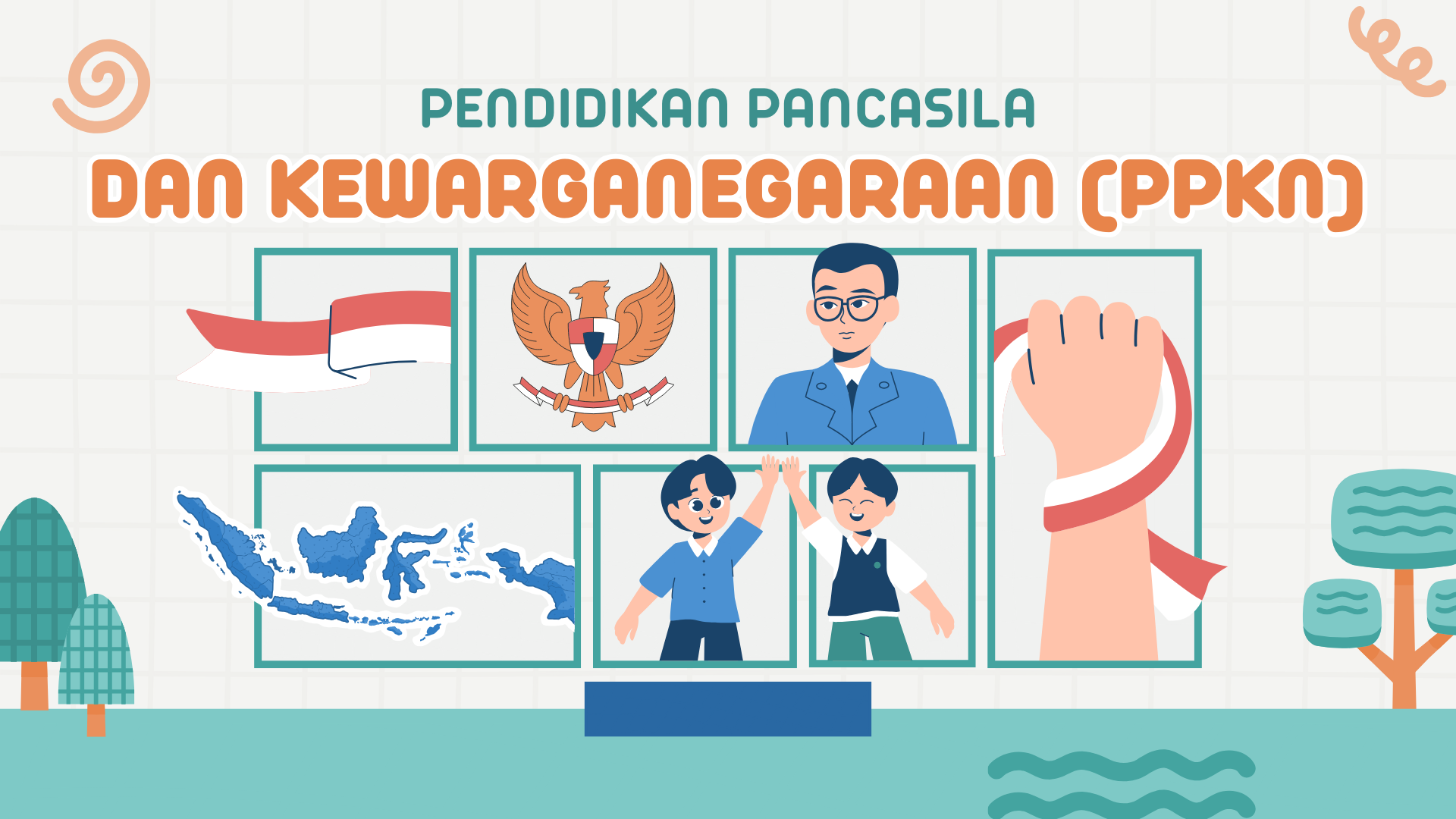 PENDIDIKAN PANCASILA
DAN KEWARGANEGARAAN (PPKN)